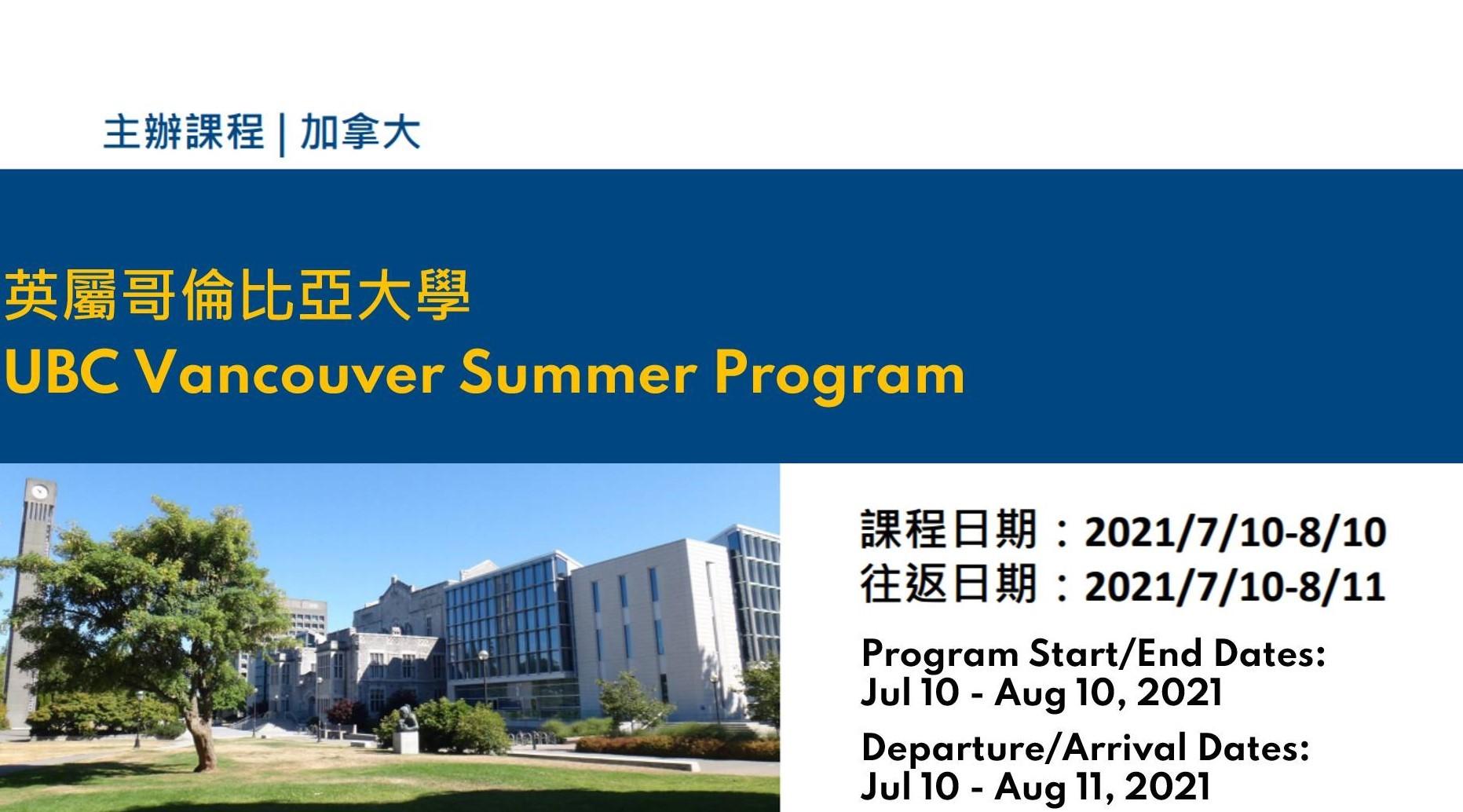 主辦課程 | 加拿大

英屬哥倫比亞大學
UBC Vancouver Summer Program

課程日期：2021/7/10-8/10
往返日期：2021/7/10-8/11

Program Start/End Dates:
Jul 10 - Aug 10, 2021

Departure/Arrival Dates:
Jul 10 - Aug 11, 2021